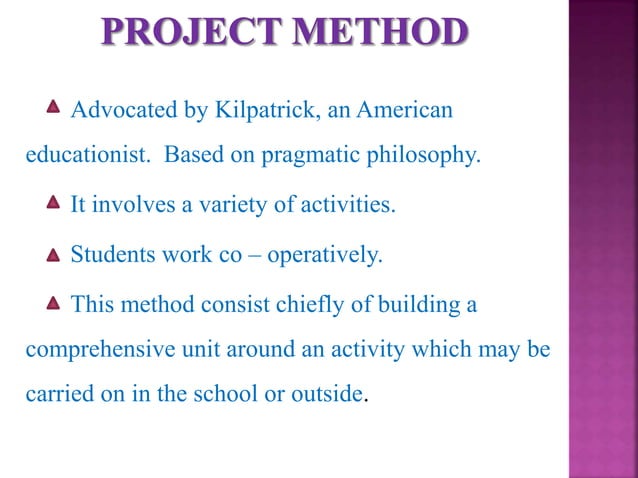 PROJECT METHOD

Advocated by Kilpatrick, an American educationist. Based on pragmatic philosophy.

It involves a variety of activities.

Students work co – operatively.

This method consist chiefly of building a comprehensive unit around an activity which may be carried on in the school or outside.